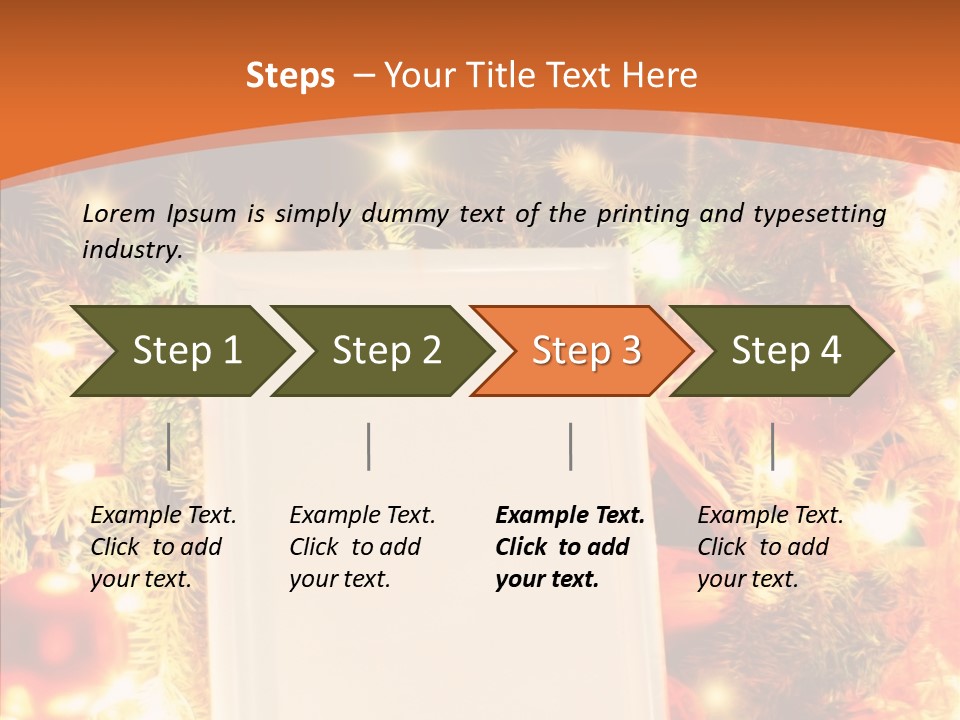 Steps – Your Title Text Here

Lorem Ipsum is simply dummy text of the printing and typesetting industry.

Step 1

Step 2

Step 3

Step 4

Example Text. Click to add your text.

Example Text. Click to add your text.

Example Text. Click to add your text.

Example Text. Click to add your text.